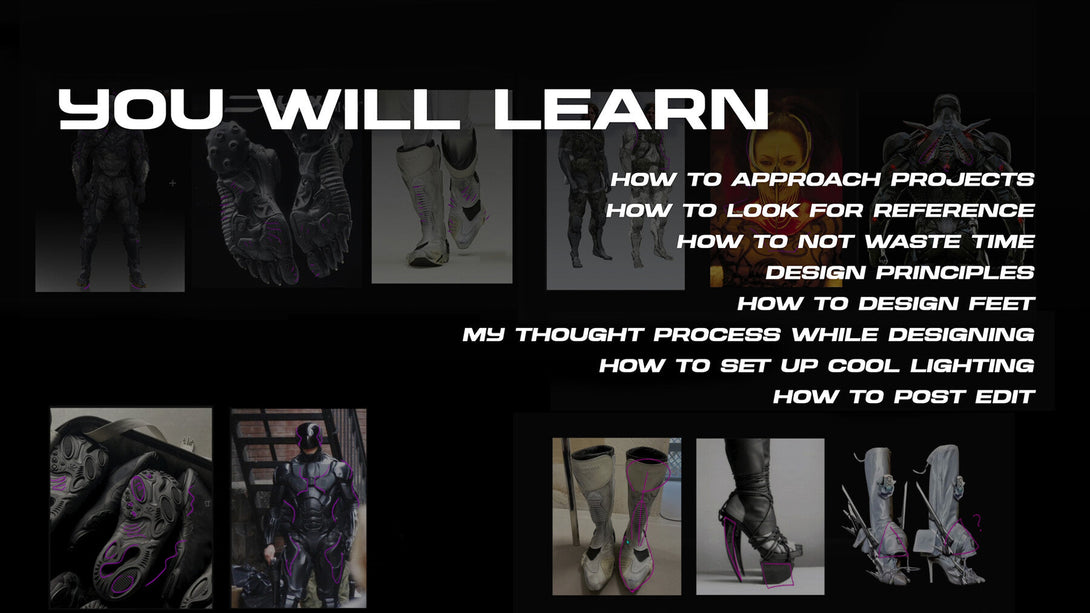 YOU WILL LEARN

HOW TO APPROACH PROJECTS
HOW TO LOOK FOR REFERENCE
HOW TO NOT WASTE TIME
DESIGN PRINCIPLES
HOW TO DESIGN FEET
MY THOUGHT PROCESS WHILE DESIGNING
HOW TO SET UP COOL LIGHTING
HOW TO POST EDIT